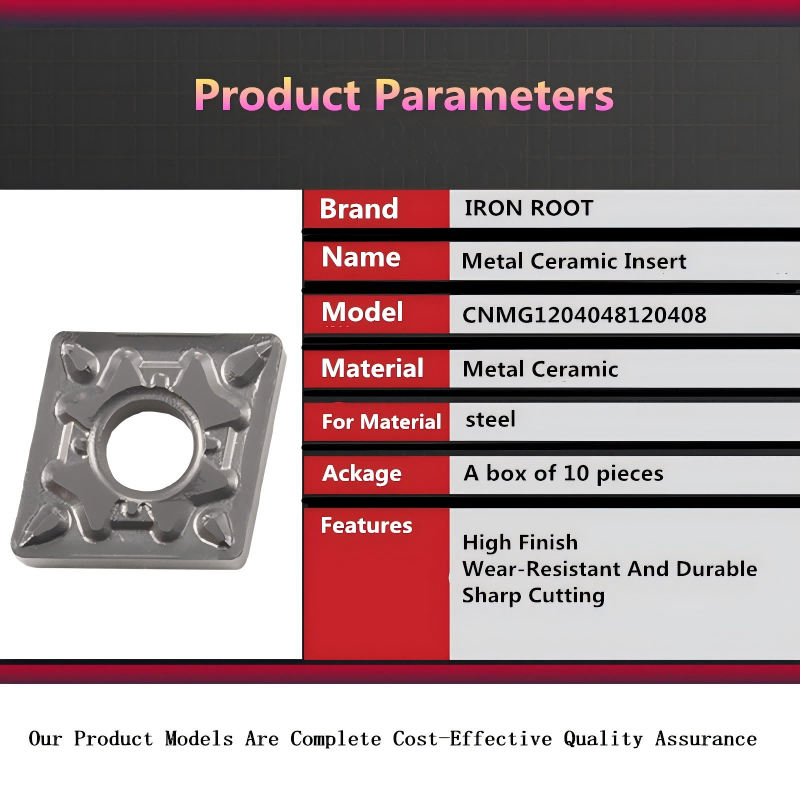 Product Parameters

| Brand | IRON ROOT |
|---|---|
| Name | Metal Ceramic Insert |
| Model | CNMG1204048120408 |
| Material | Metal Ceramic |
| For Material | steel |
| Ackage | A box of 10 pieces |
| Features | High Finish Wear-Resistant And Durable Sharp Cutting |

Our Product Models Are Complete Cost-Effective Quality Assurance